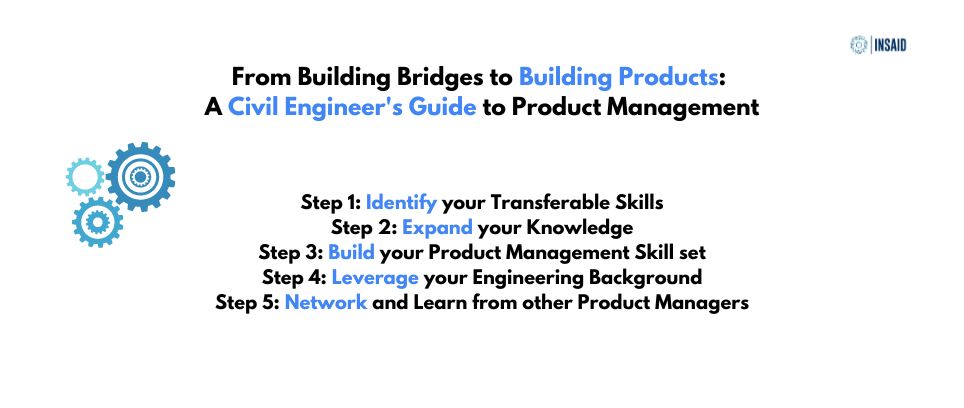 INSAID

From Building Bridges to Building Products:
A Civil Engineer's Guide to Product Management

Step 1: Identify your Transferable Skills
Step 2: Expand your Knowledge
Step 3: Build your Product Management Skill set
Step 4: Leverage your Engineering Background
Step 5: Network and Learn from other Product Managers